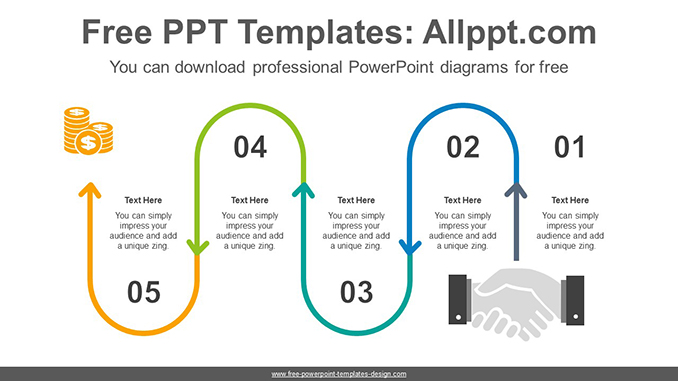 Free PPT Templates: Allppt.com

You can download professional PowerPoint diagrams for free

04

02

01

Text Here
You can simply impress your audience and add a unique zing.

Text Here
You can simply impress your audience and add a unique zing.

Text Here
You can simply impress your audience and add a unique zing.

Text Here
You can simply impress your audience and add a unique zing.

Text Here
You can simply impress your audience and add a unique zing.

05

03

www.free-powerpoint-templates-design.com